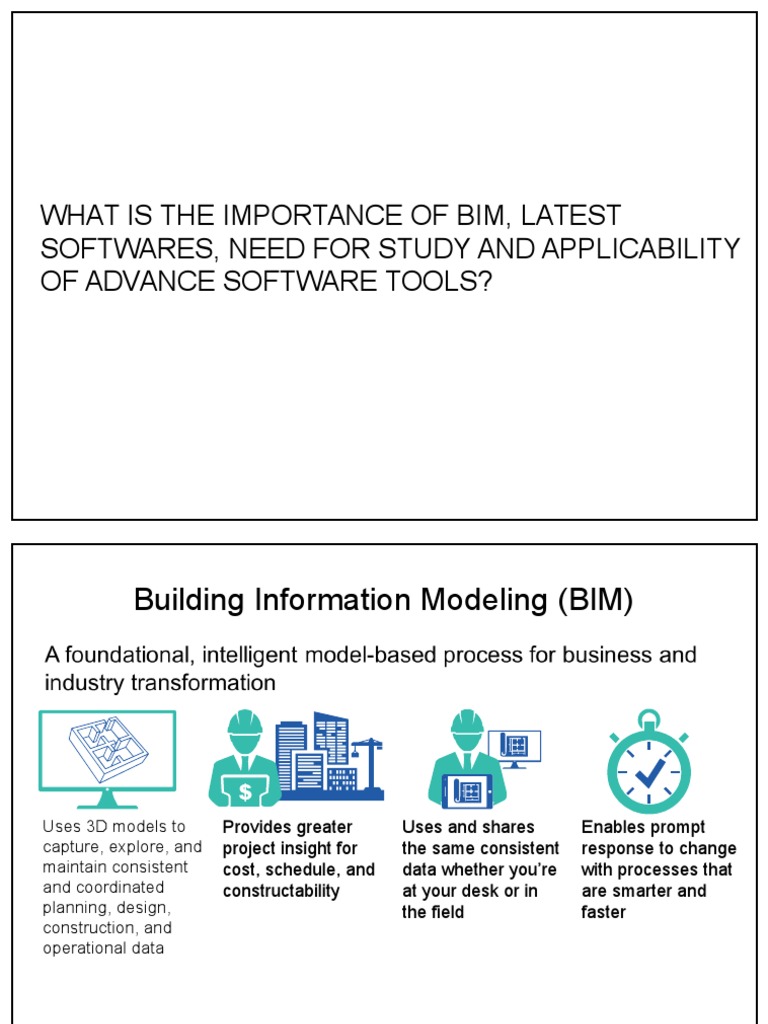 WHAT IS THE IMPORTANCE OF BIM, LATEST SOFTWARES, NEED FOR STUDY AND APPLICABILITY OF ADVANCE SOFTWARE TOOLS?

Building Information Modeling (BIM)

A foundational, intelligent model-based process for business and industry transformation

$

Uses 3D models to capture, explore, and maintain consistent and coordinated planning, design, construction, and operational data

Provides greater project insight for cost, schedule, and constructability

Uses and shares the same consistent data whether you're at your desk or in the field

Enables prompt response to change with processes that are smarter and faster